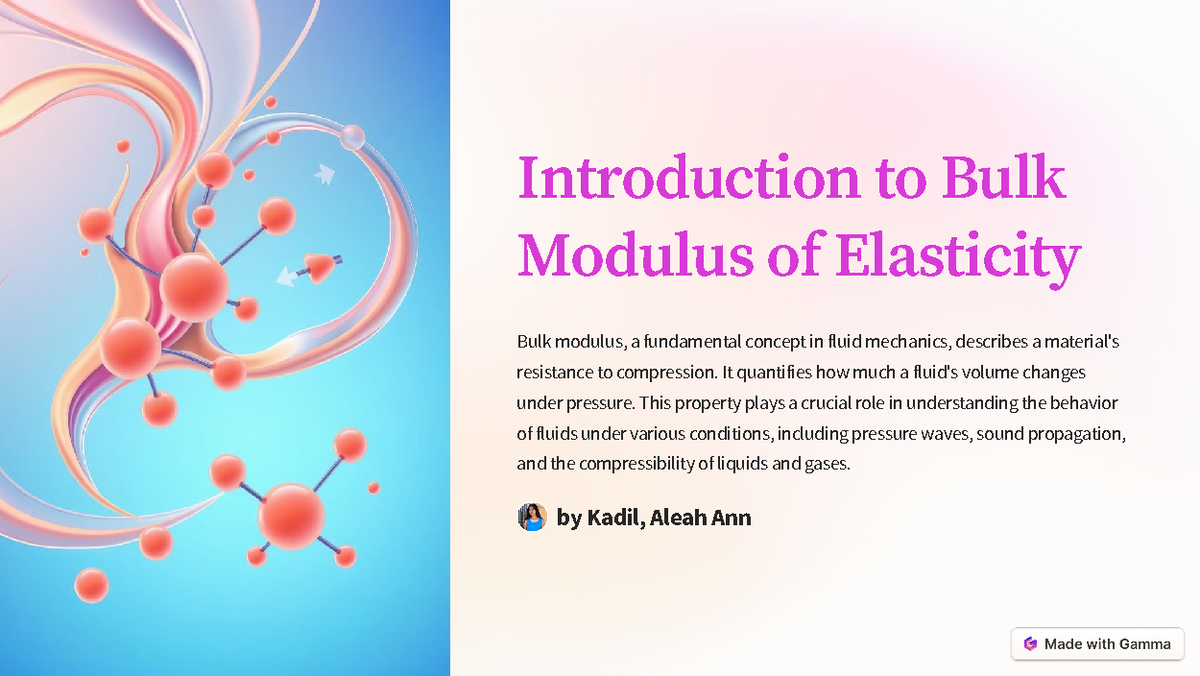 Introduction to Bulk Modulus of Elasticity

Bulk modulus, a fundamental concept in fluid mechanics, describes a material's resistance to compression. It quantifies how much a fluid's volume changes under pressure. This property plays a crucial role in understanding the behavior of fluids under various conditions, including pressure waves, sound propagation, and the compressibility of liquids and gases.

by Kadil, Aleah Ann

Made with Gamma